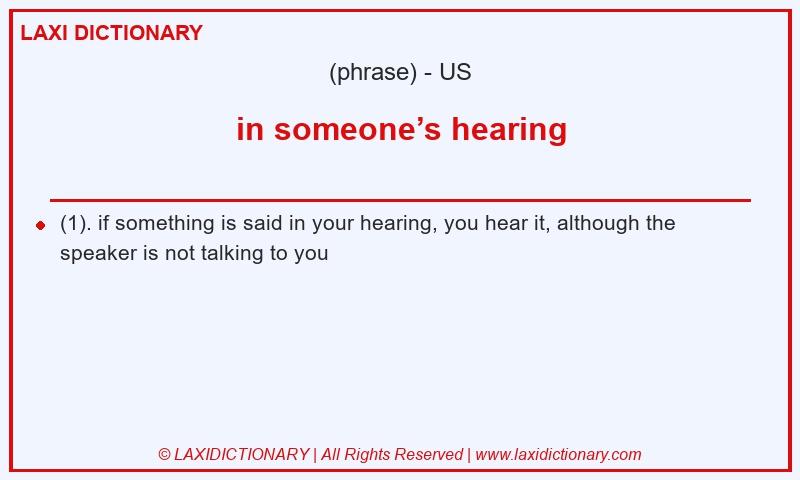 LAXI DICTIONARY

(phrase) - US

in someone’s hearing

(1). if something is said in your hearing, you hear it, although the speaker is not talking to you

© LAXIDICTIONARY | All Rights Reserved | www.laxidictionary.com